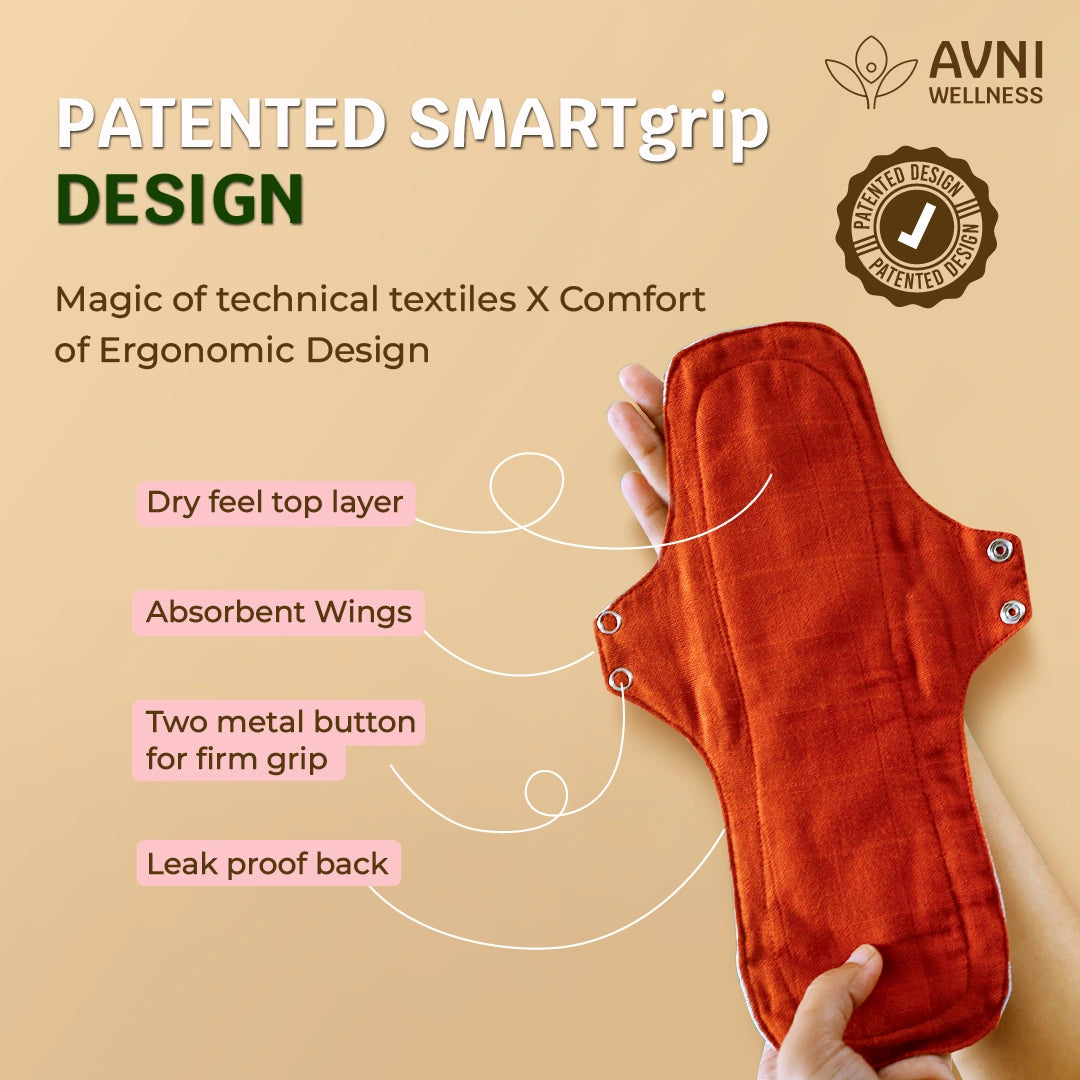 AVNI
WELLNESS

PATENTED SMARTgrip
DESIGN

PATENTED DESIGN
PATENTED DESIGN

Magic of technical textiles X Comfort of Ergonomic Design

Dry feel top layer

Absorbent Wings

Two metal button for firm grip

Leak proof back